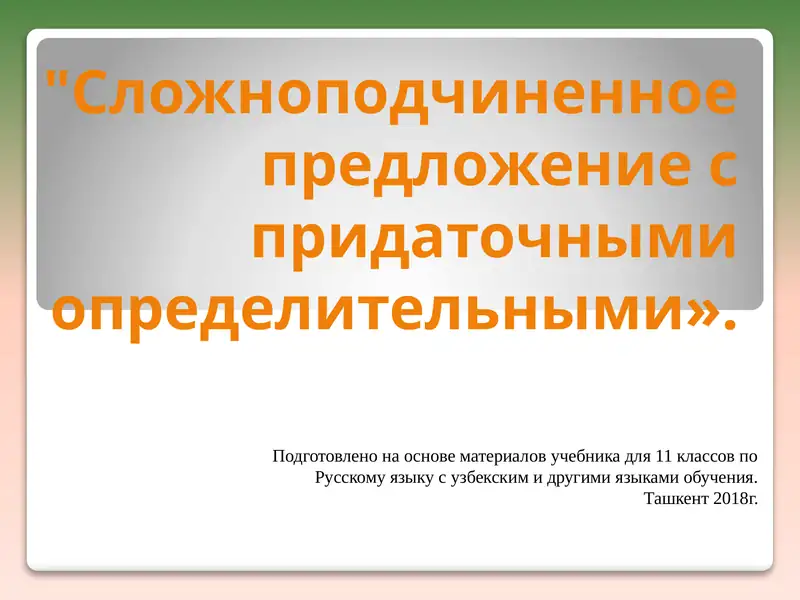 "Сложноподчиненное предложение с придаточными определительными».

Подготовлено на основе материалов учебника для 11 классов по Русскому языку с узбекским и другими языками обучения.
Ташкент 2018г.